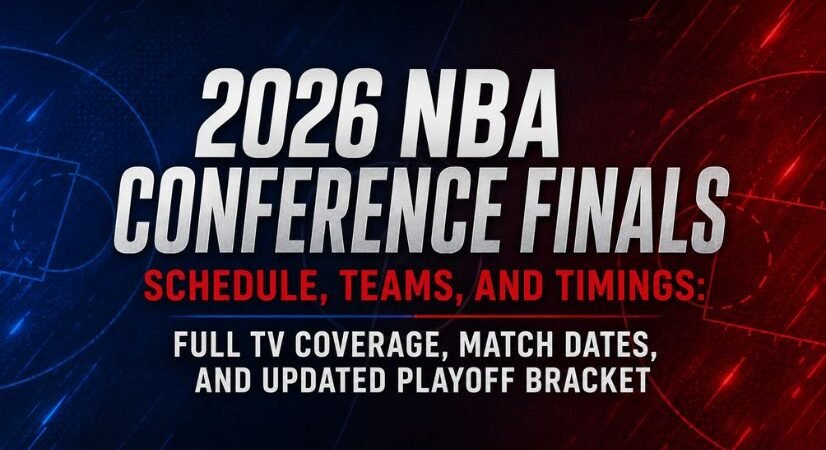 2026 NBA CONFERENCE FINALS

SCHEDULE, TEAMS, AND TIMINGS:

FULL TV COVERAGE, MATCH DATES, AND UPDATED PLAYOFF BRACKET